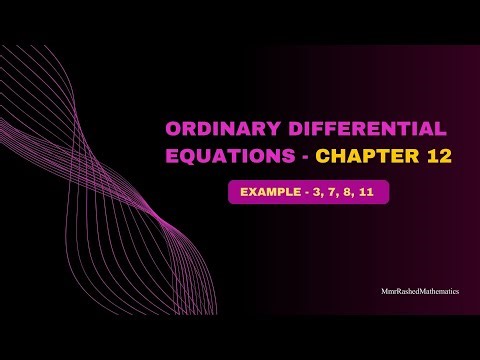 ORDINARY DIFFERENTIAL EQUATIONS - CHAPTER 12

EXAMPLE - 3, 7, 8, 11

MmrRashedMathematics